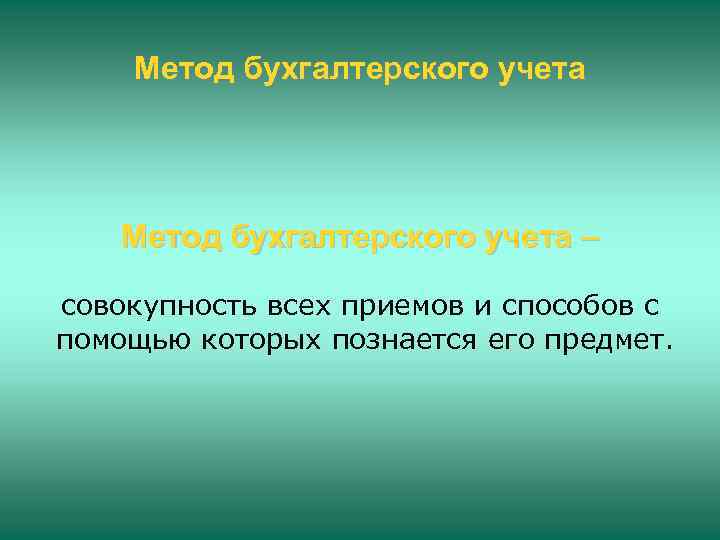 Метод бухгалтерского учета

Метод бухгалтерского учета –

совокупность всех приемов и способов с помощью которых познается его предмет.